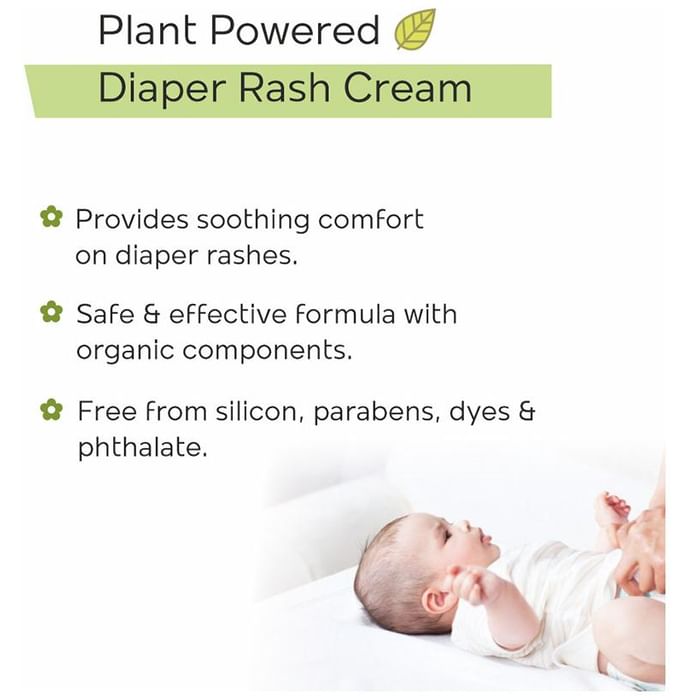 Plant Powered

Diaper Rash Cream

Provides soothing comfort on diaper rashes.

Safe & effective formula with organic components.

Free from silicon, parabens, dyes & phthalate.